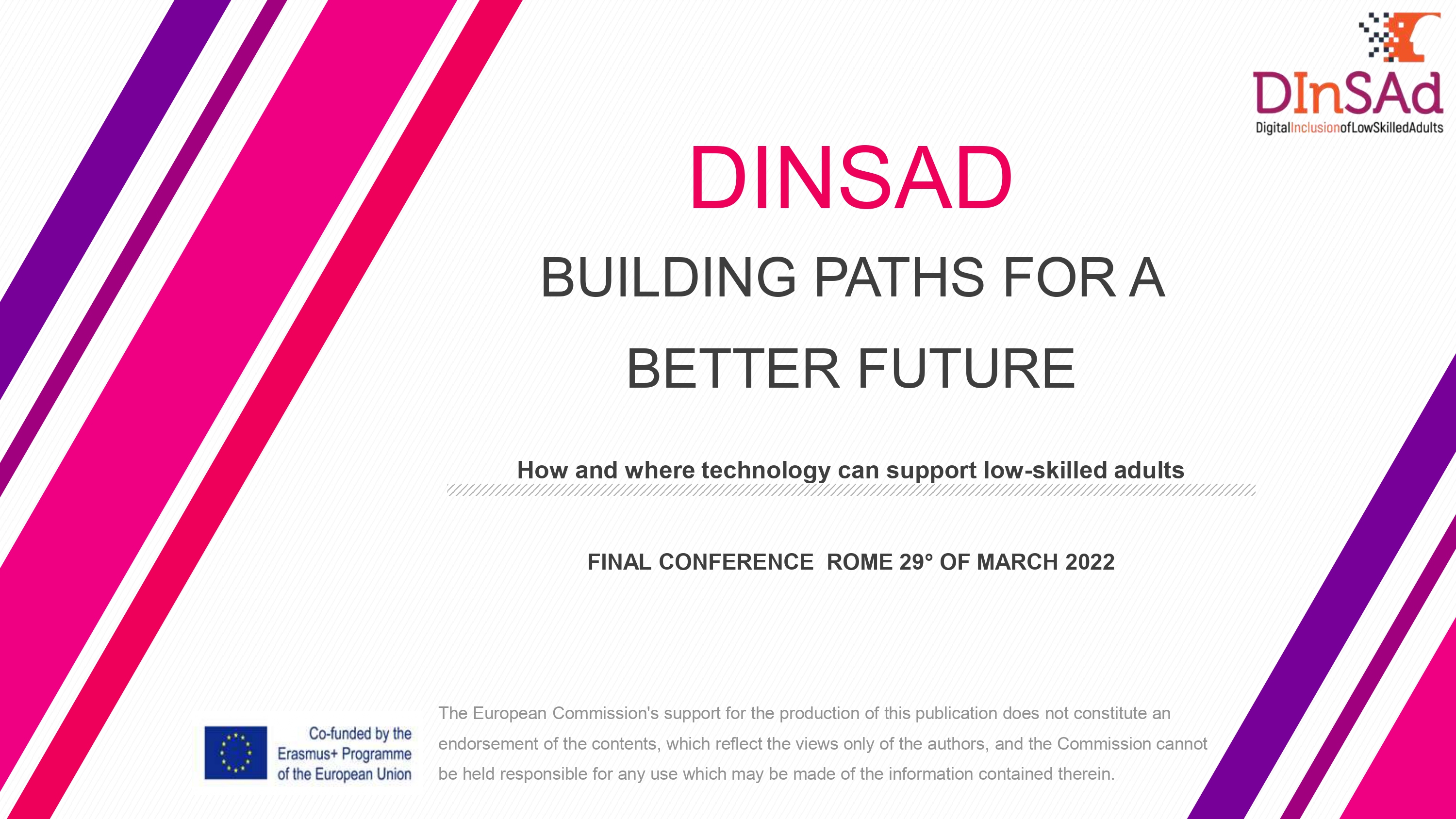 DInSAd
DigitalInclusionofLowSkilledAdults

DINSAD

BUILDING PATHS FOR A BETTER FUTURE

How and where technology can support low-skilled adults

FINAL CONFERENCE ROME 29° OF MARCH 2022

Co-funded by the Erasmus+ Programme of the European Union

The European Commission's support for the production of this publication does not constitute an endorsement of the contents, which reflect the views only of the authors, and the Commission cannot be held responsible for any use which may be made of the information contained therein.